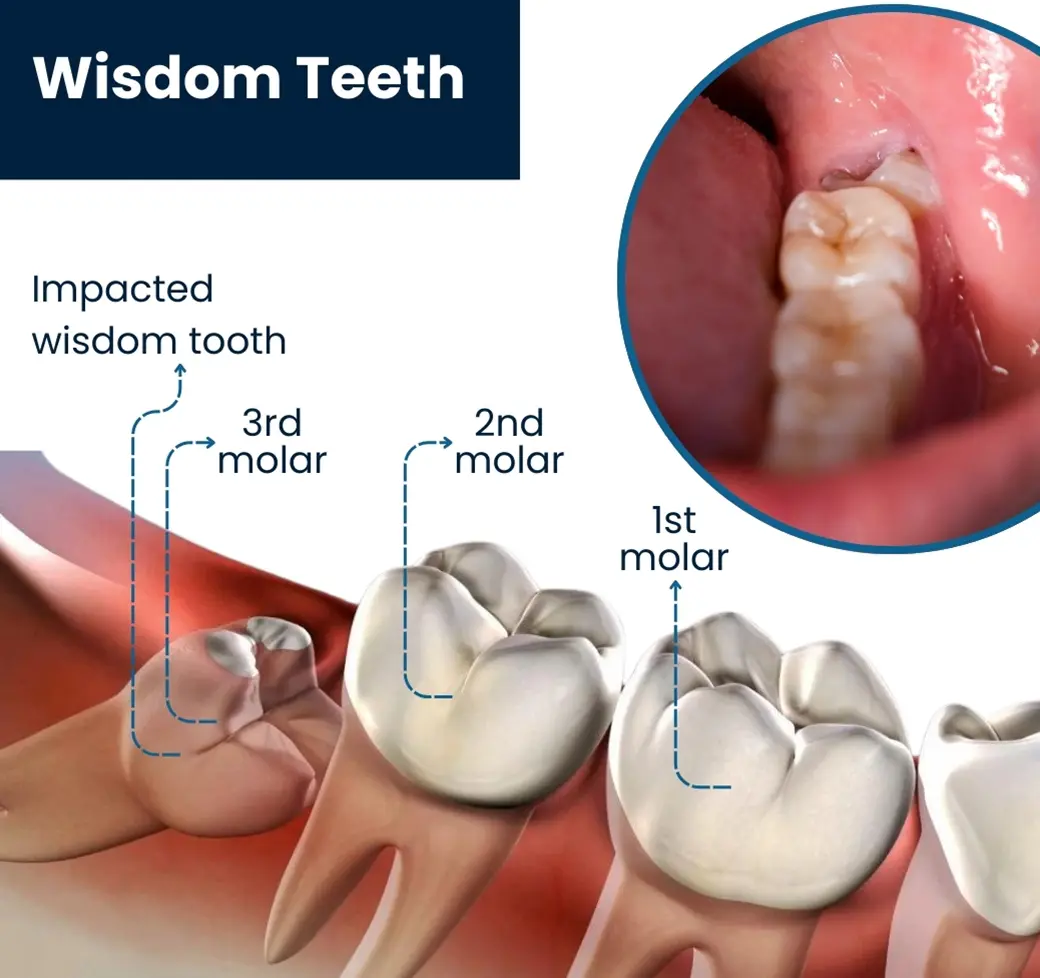 Wisdom Teeth

Impacted wisdom tooth

3rd molar

2nd molar

1st molar